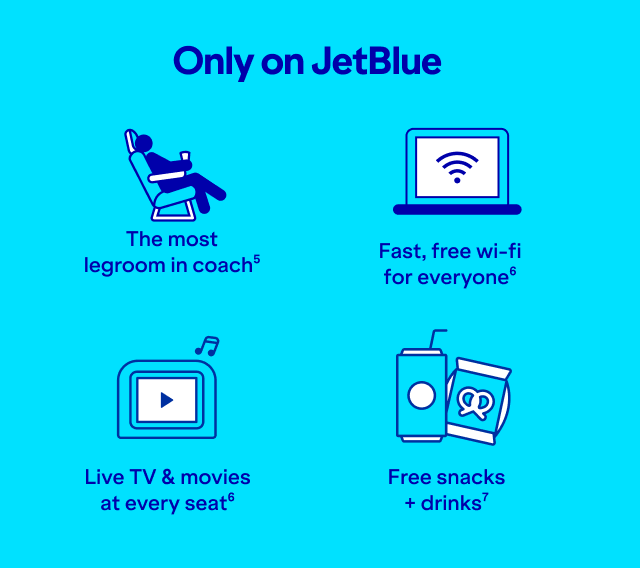 Only on JetBlue

The most legroom in coach$^5$

Fast, free wi-fi for everyone$^6$

Live TV & movies at every seat$^6$

Free snacks + drinks$^7$